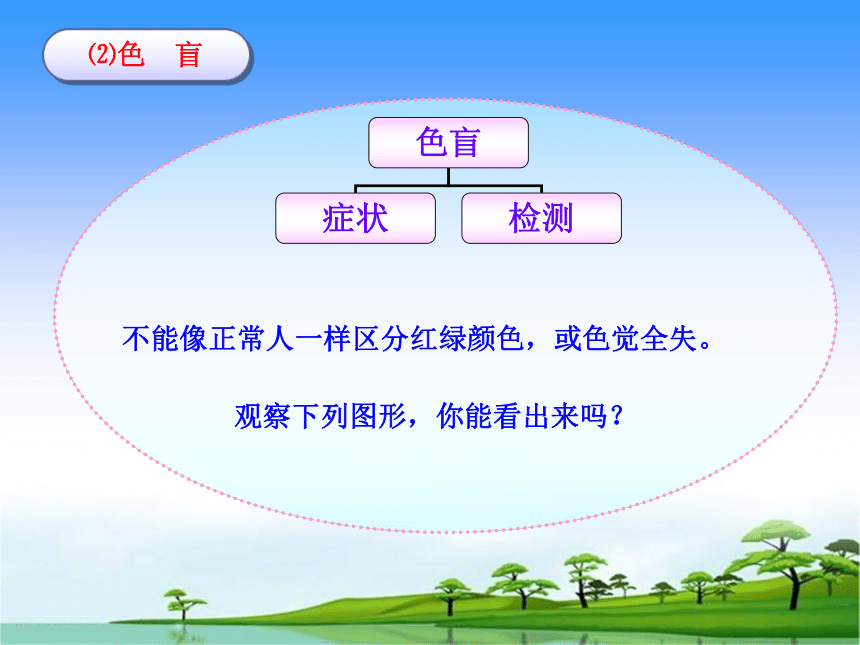 (2)色　盲

色盲

症状

检测

不能像正常人一样区分红绿颜色，或色觉全失。

观察下列图形，你能看出来吗？